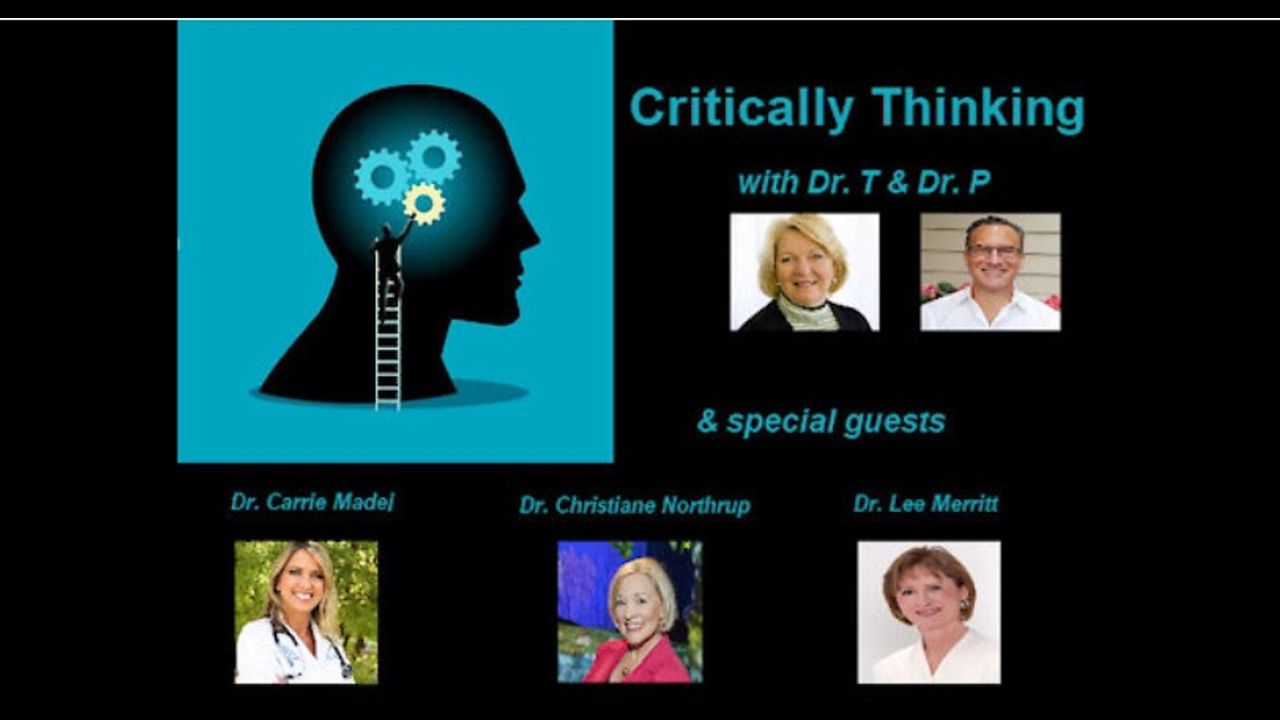 Critically Thinking

with Dr. T & Dr. P

& special guests

Dr. Carrie Madej

Dr. Christiane Northrup

Dr. Lee Merritt